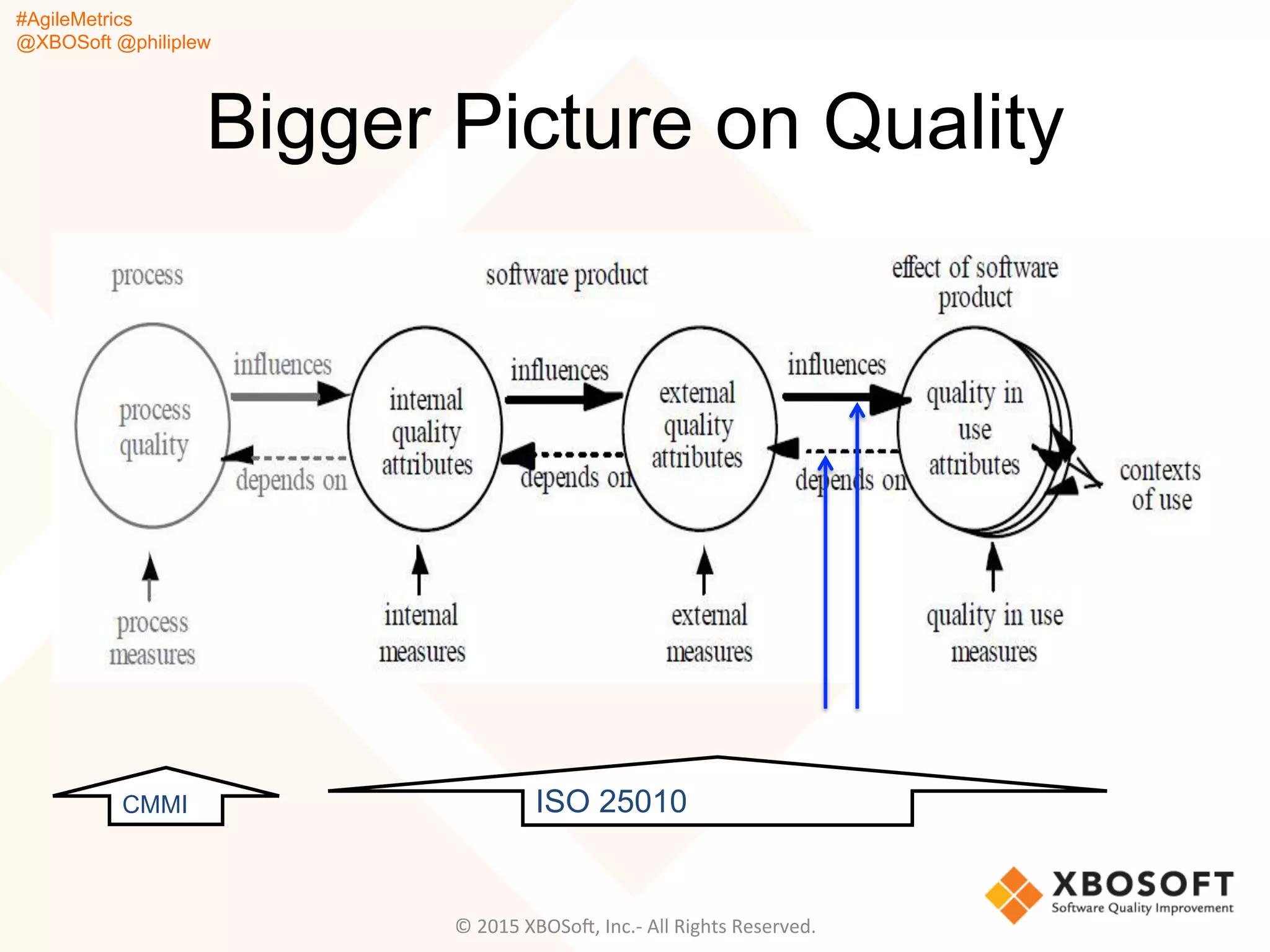 #AgileMetrics
@XBOSoft @philiplew

Bigger Picture on Quality

process

software product

effect of software product

process quality

influences

depends on

internal quality attributes

influences

depends on

external quality attributes

influences

depends on

quality in use attributes

contexts of use

process measures

internal measures

external measures

quality in use measures

CMMI

ISO 25010

XBOSOFT
Software Quality Improvement

© 2015 XBOSoft, Inc.- All Rights Reserved.